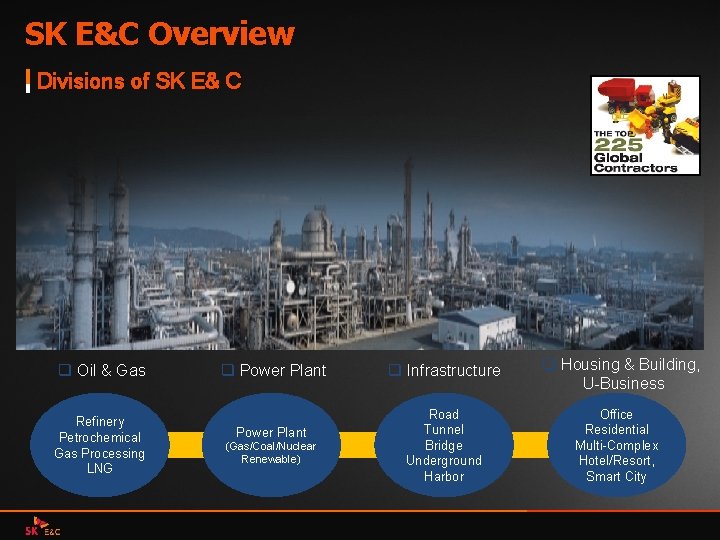 SK E&C Overview

Divisions of SK E& C

THE TOP 225 Global Contractors

❑ Oil & Gas

❑ Power Plant

❑ Infrastructure

❑ Housing & Building, U-Business

Refinery
Petrochemical
Gas Processing
LNG

Power Plant
(Gas/Coal/Nuclear
Renewable)

Road
Tunnel
Bridge
Underground
Harbor

Office
Residential
Multi-Complex
Hotel/Resort,
Smart City

SK E&C